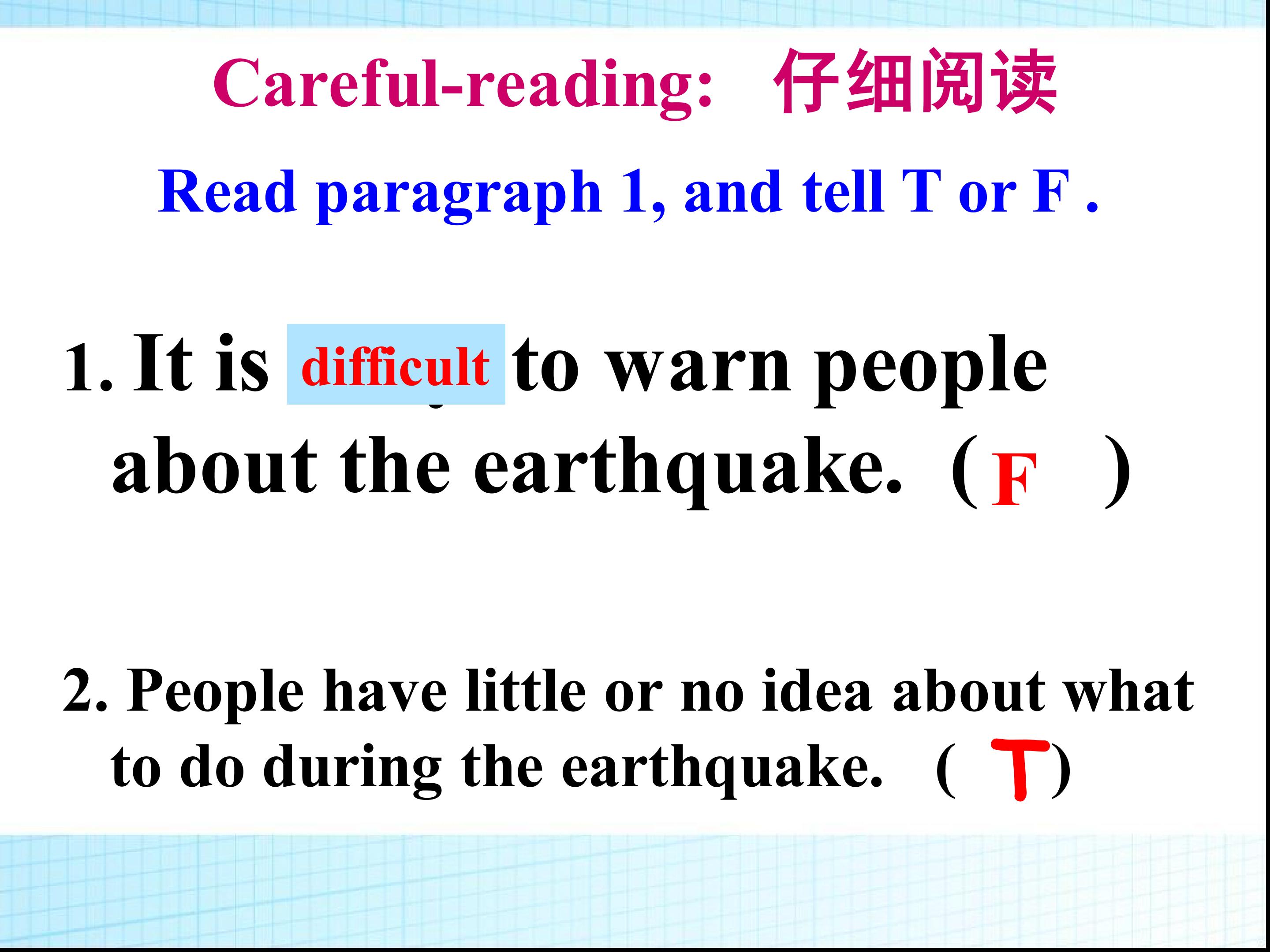 Careful-reading: 仔细阅读

Read paragraph 1, and tell T or F .

1. It is difficult to warn people about the earthquake. ( F )

2. People have little or no idea about what to do during the earthquake. ( T )